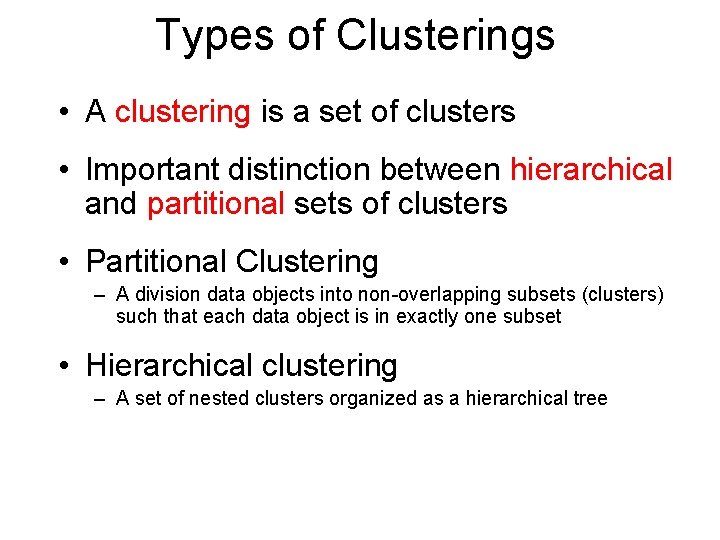 Types of Clusterings

• A clustering is a set of clusters

• Important distinction between hierarchical and partitional sets of clusters

• Partitional Clustering
– A division data objects into non-overlapping subsets (clusters) such that each data object is in exactly one subset

• Hierarchical clustering
– A set of nested clusters organized as a hierarchical tree